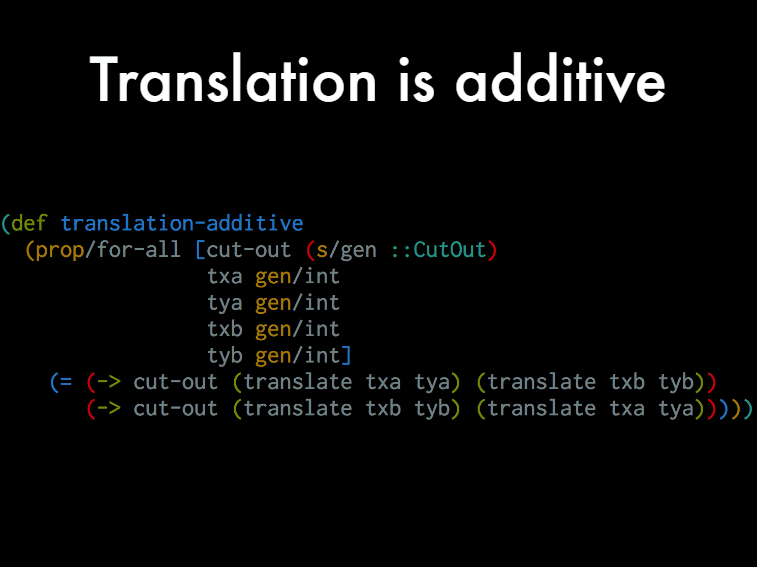 Translation is additive

(def translation-additive
  (prop/for-all [cut-out (s/gen ::CutOut)
                 txa gen/int
                 tya gen/int
                 txb gen/int
                 tyb gen/int]
    (= (-> cut-out (translate txa tya) (translate txb tyb))
       (-> cut-out (translate txb tyb) (translate txa tya)))))